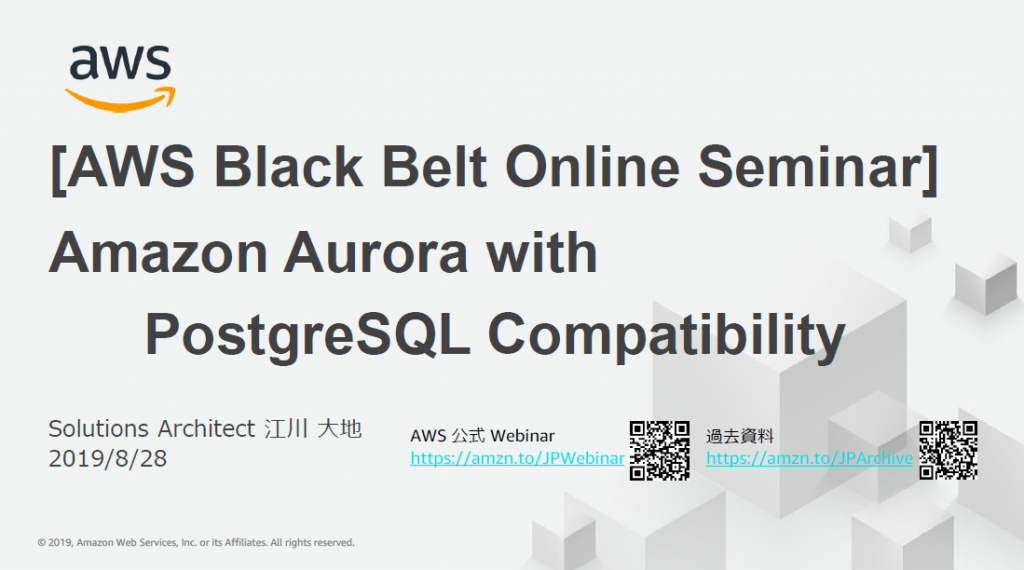 aws

[AWS Black Belt Online Seminar]
Amazon Aurora with PostgreSQL Compatibility

Solutions Architect 江川 大地
2019/8/28

AWS 公式 Webinar
https://amzn.to/JPWebinar

過去資料
https://amzn.to/JPArchive

© 2019, Amazon Web Services, Inc. or its Affiliates. All rights reserved.